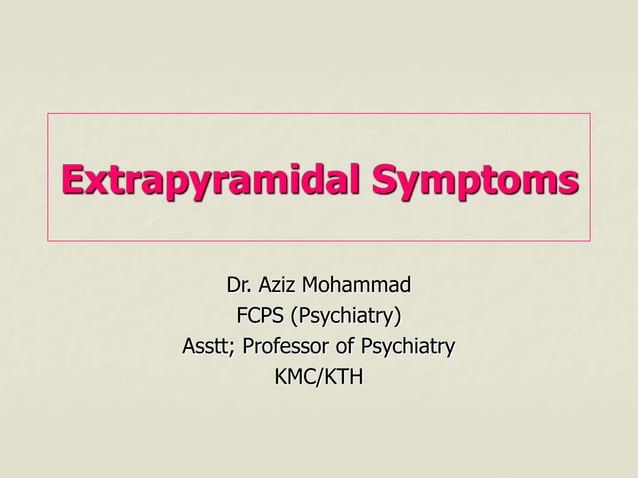 Extrapyramidal Symptoms

Dr. Aziz Mohammad
FCPS (Psychiatry)
Asstt; Professor of Psychiatry
KMC/KTH